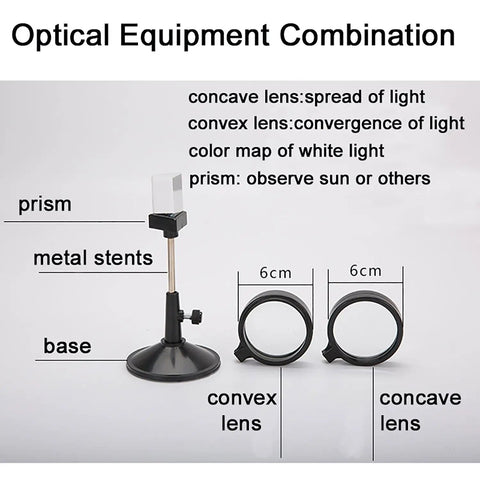 Optical Equipment Combination

concave lens:spread of light
convex lens:convergence of light
color map of white light
prism: observe sun or others

prism

metal stents

base

6cm

6cm

convex lens

concave lens